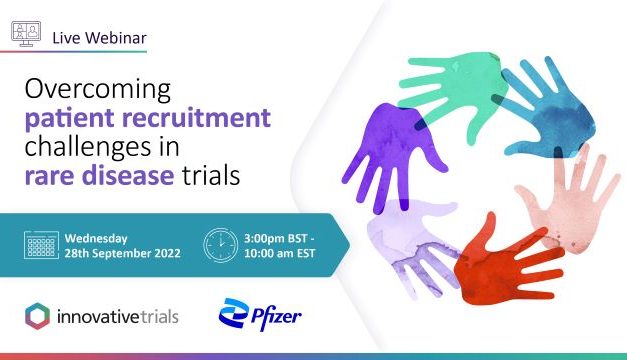 Live Webinar

Overcoming patient recruitment challenges in rare disease trials

Wednesday 28th September 2022

3:00pm BST - 10:00 am EST

innovativetrials

Pfizer